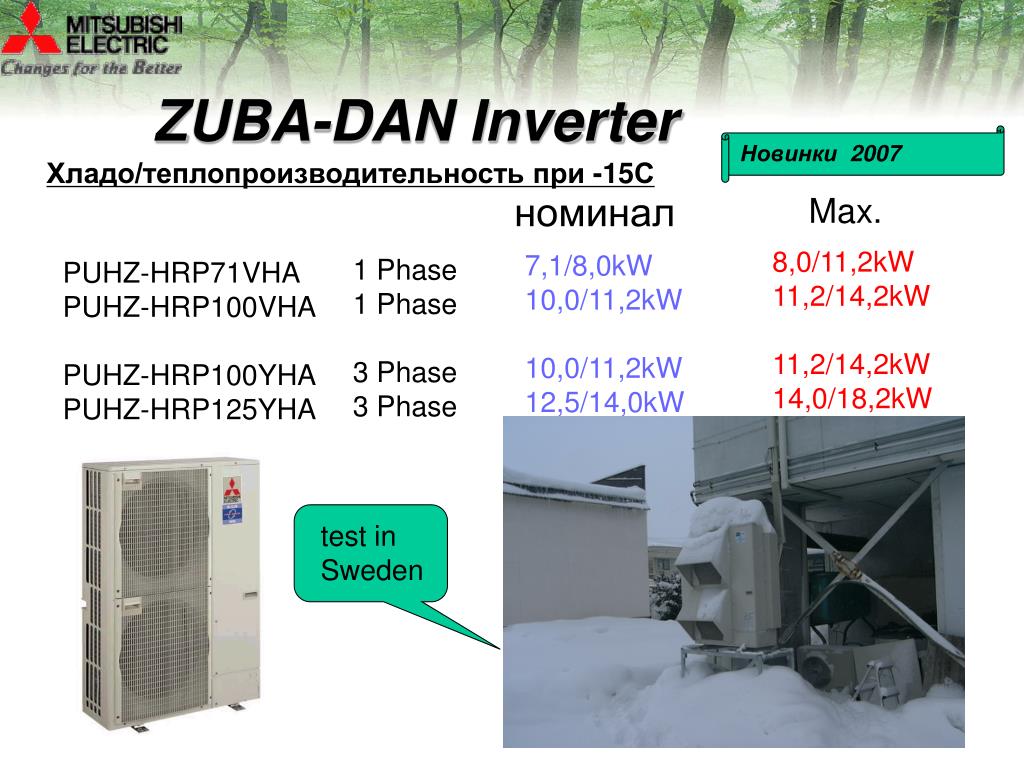 MITSUBISHI ELECTRIC
Changes for the Better

ZUBA-DAN Inverter

Новинки 2007

Хладо/теплопроизводительность при -15С

| | | номинал | Max. |
|---|---|---|---|
| PUHZ-HRP71VHA | 1 Phase | 7,1/8,0kW | 8,0/11,2kW |
| PUHZ-HRP100VHA | 1 Phase | 10,0/11,2kW | 11,2/14,2kW |
| PUHZ-HRP100YHA | 3 Phase | 10,0/11,2kW | 11,2/14,2kW |
| PUHZ-HRP125YHA | 3 Phase | 12,5/14,0kW | 14,0/18,2kW |

test in Sweden